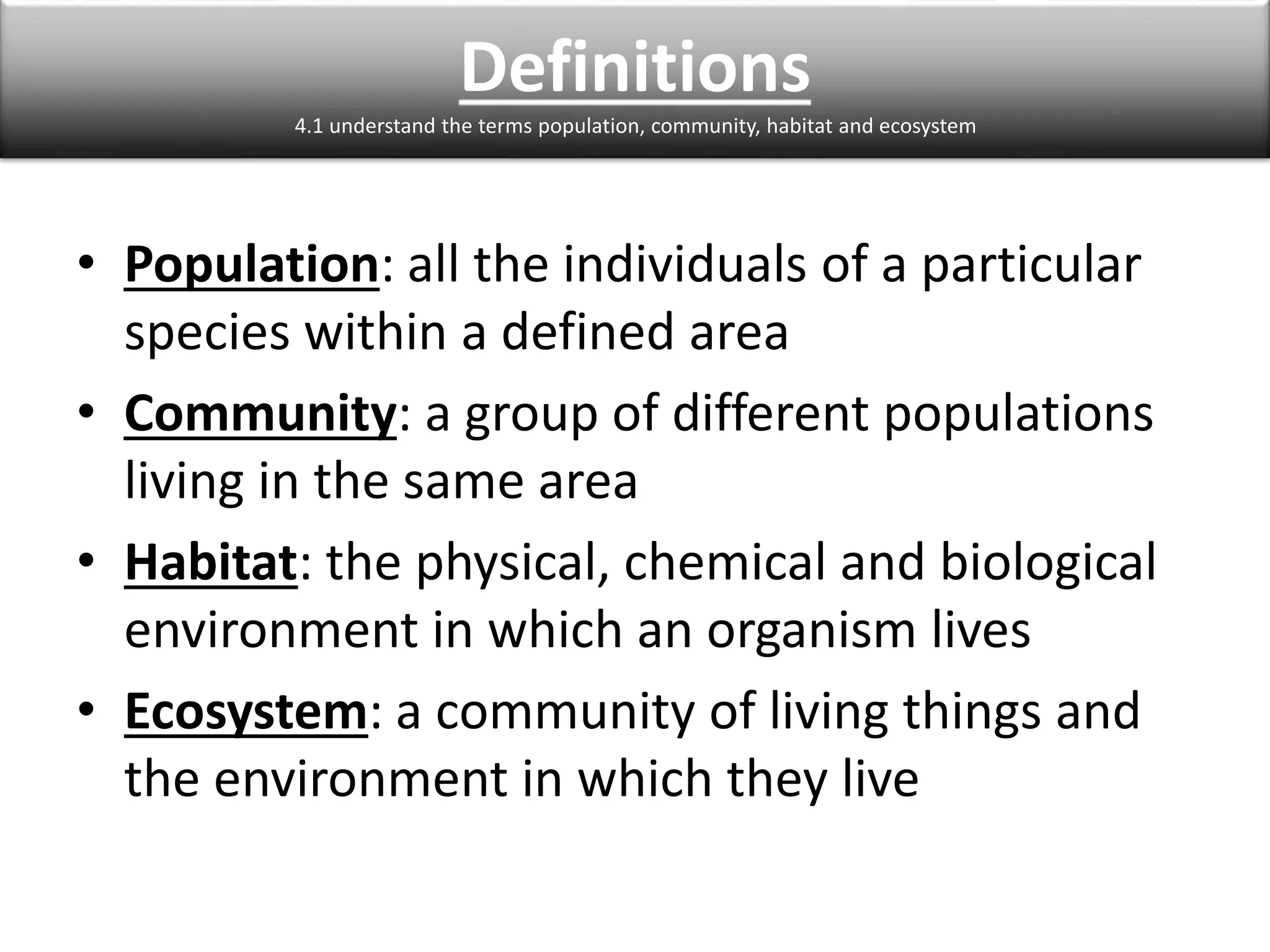 Definitions

4.1 understand the terms population, community, habitat and ecosystem

• Population: all the individuals of a particular species within a defined area
• Community: a group of different populations living in the same area
• Habitat: the physical, chemical and biological environment in which an organism lives
• Ecosystem: a community of living things and the environment in which they live